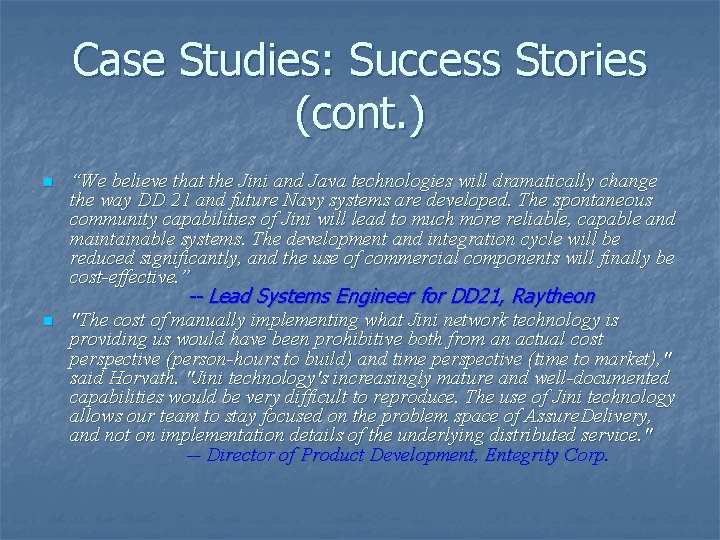 Case Studies: Success Stories (cont.)

“We believe that the Jini and Java technologies will dramatically change the way DD 21 and future Navy systems are developed. The spontaneous community capabilities of Jini will lead to much more reliable, capable and maintainable systems. The development and integration cycle will be reduced significantly, and the use of commercial components will finally be cost-effective.”
-- Lead Systems Engineer for DD21, Raytheon

"The cost of manually implementing what Jini network technology is providing us would have been prohibitive both from an actual cost perspective (person-hours to build) and time perspective (time to market)," said Horvath. "Jini technology's increasingly mature and well-documented capabilities would be very difficult to reproduce. The use of Jini technology allows our team to stay focused on the problem space of AssureDelivery, and not on implementation details of the underlying distributed service."
-- Director of Product Development, Entegrity Corp.